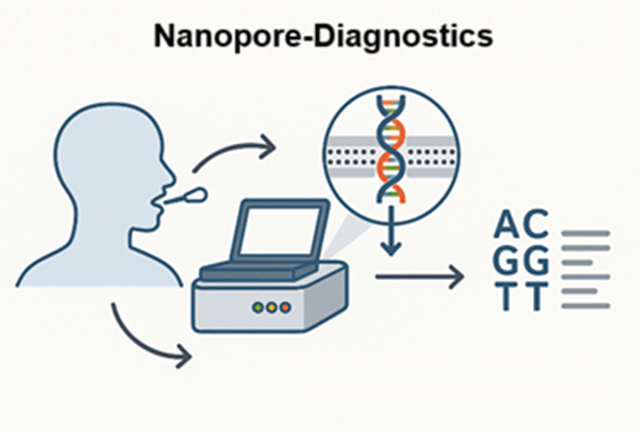 Nanopore-Diagnostics

AC
GG
TT